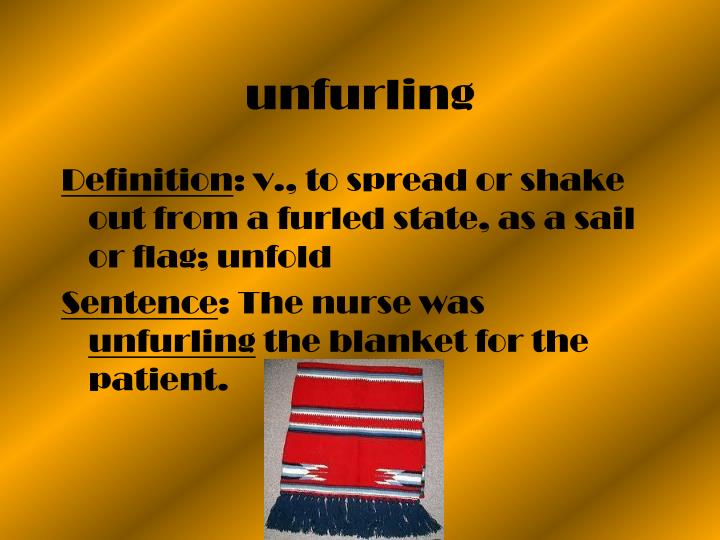 unfurling

Definition: v., to spread or shake out from a furled state, as a sail or flag; unfold

Sentence: The nurse was unfurling the blanket for the patient.